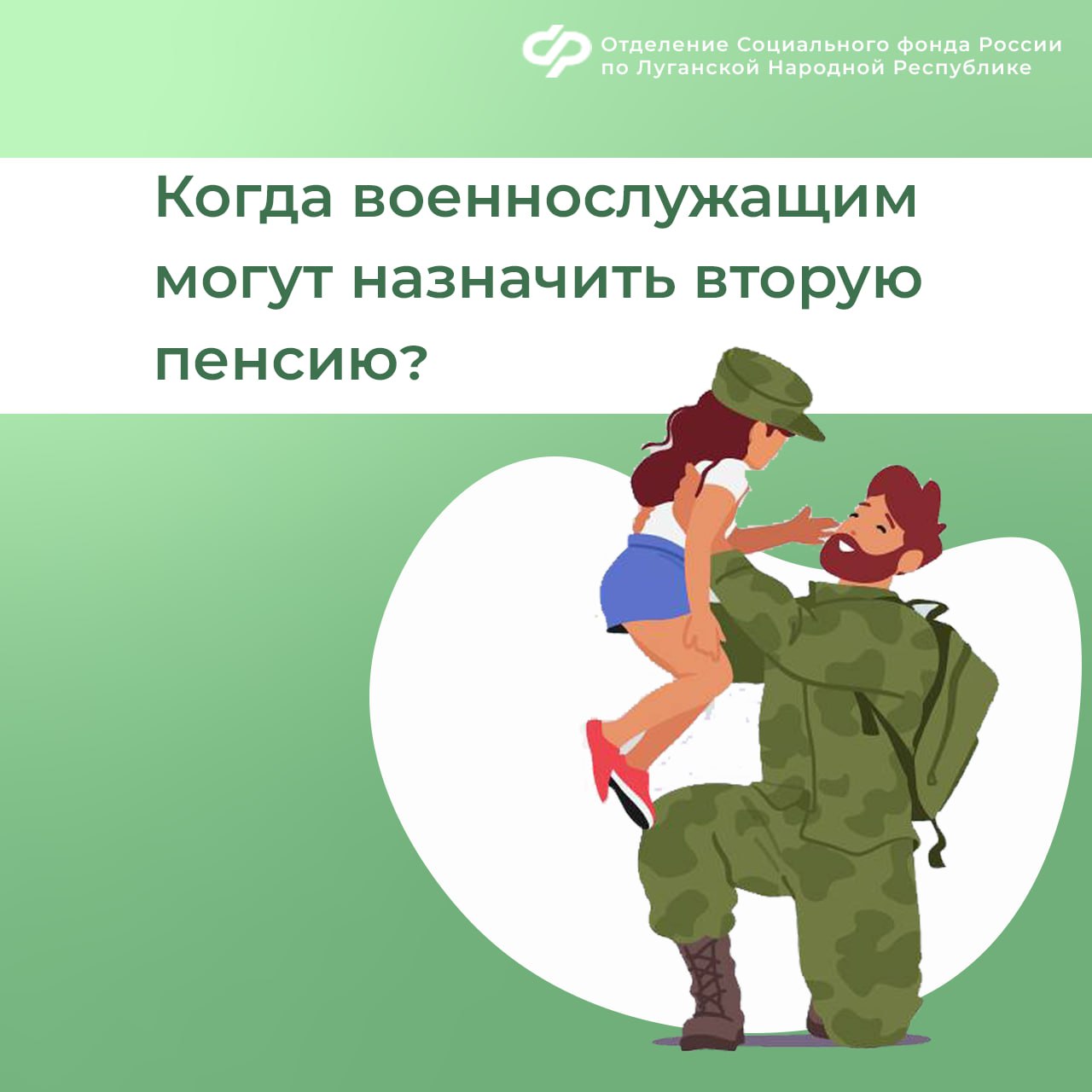 Отделение Социального фонда России по Луганской Народной Республике

Когда военнослужащим могут назначить вторую пенсию?